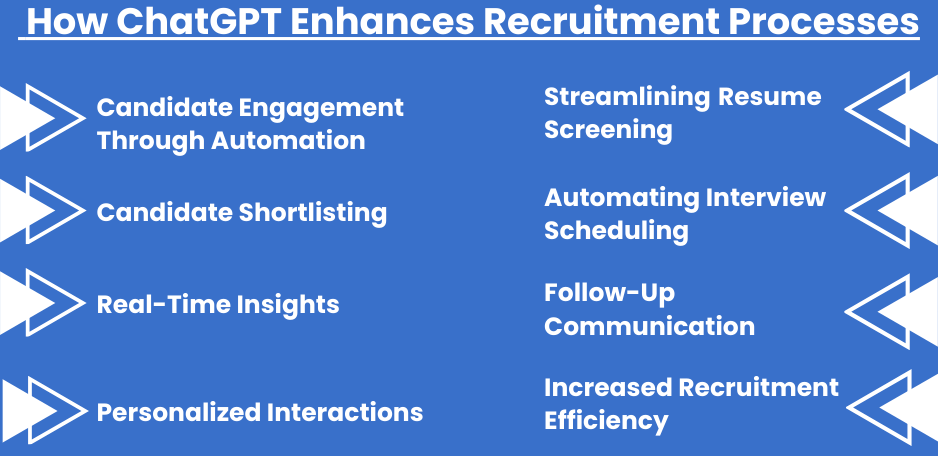 How ChatGPT Enhances Recruitment Processes

Candidate Engagement Through Automation

Candidate Shortlisting

Real-Time Insights

Personalized Interactions

Streamlining Resume Screening

Automating Interview Scheduling

Follow-Up Communication

Increased Recruitment Efficiency